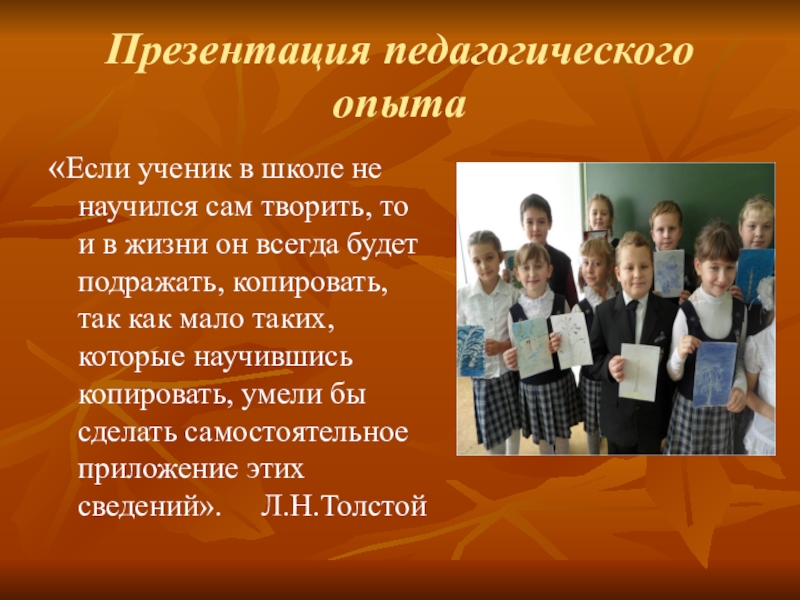 Презентация педагогического опыта

«Если ученик в школе не научился сам творить, то и в жизни он всегда будет подражать, копировать, так как мало таких, которые научившись копировать, умели бы сделать самостоятельное приложение этих сведений». Л.Н.Толстой